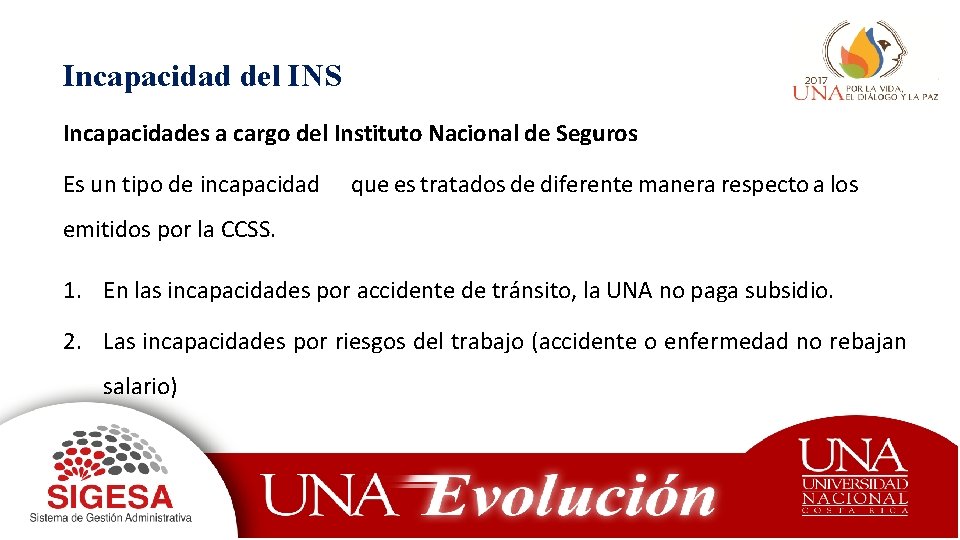 Incapacidad del INS

2017 UNA POR LA VIDA, EL DIÁLOGO Y LA PAZ

Incapacidades a cargo del Instituto Nacional de Seguros

Es un tipo de incapacidad que es tratados de diferente manera respecto a los emitidos por la CCSS.

1. En las incapacidades por accidente de tránsito, la UNA no paga subsidio.

2. Las incapacidades por riesgos del trabajo (accidente o enfermedad no rebajan salario)

SIGESA
Sistema de Gestión Administrativa

UNA Evolución

UNA
UNIVERSIDAD NACIONAL
COSTA RICA